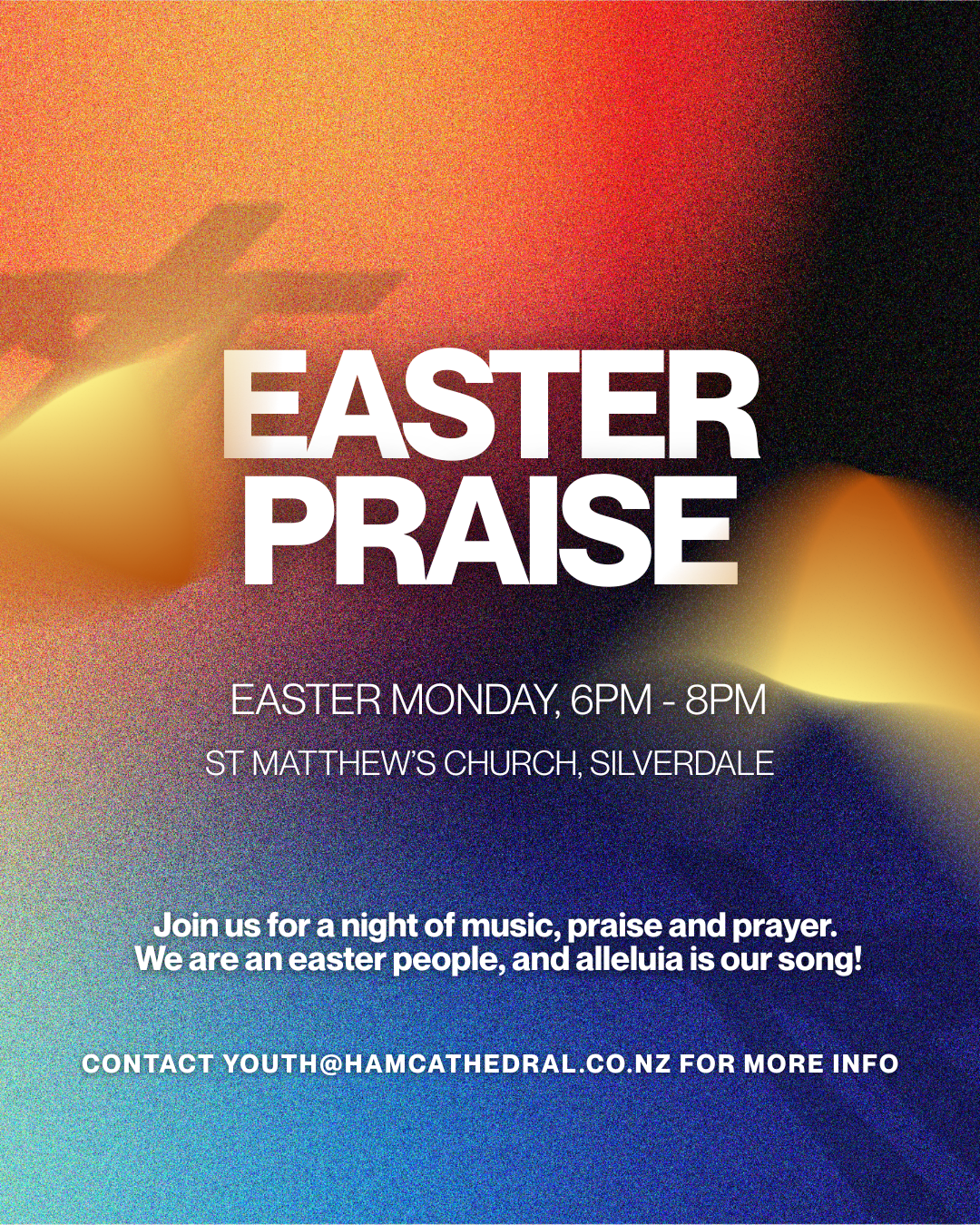 EASTER PRAISE

EASTER MONDAY, 6PM - 8PM

ST MATTHEW'S CHURCH, SILVERDALE

Join us for a night of music, praise and prayer. We are an easter people, and alleluia is our song!

CONTACT YOUTH@HAMCATHEDRAL.CO.NZ FOR MORE INFO